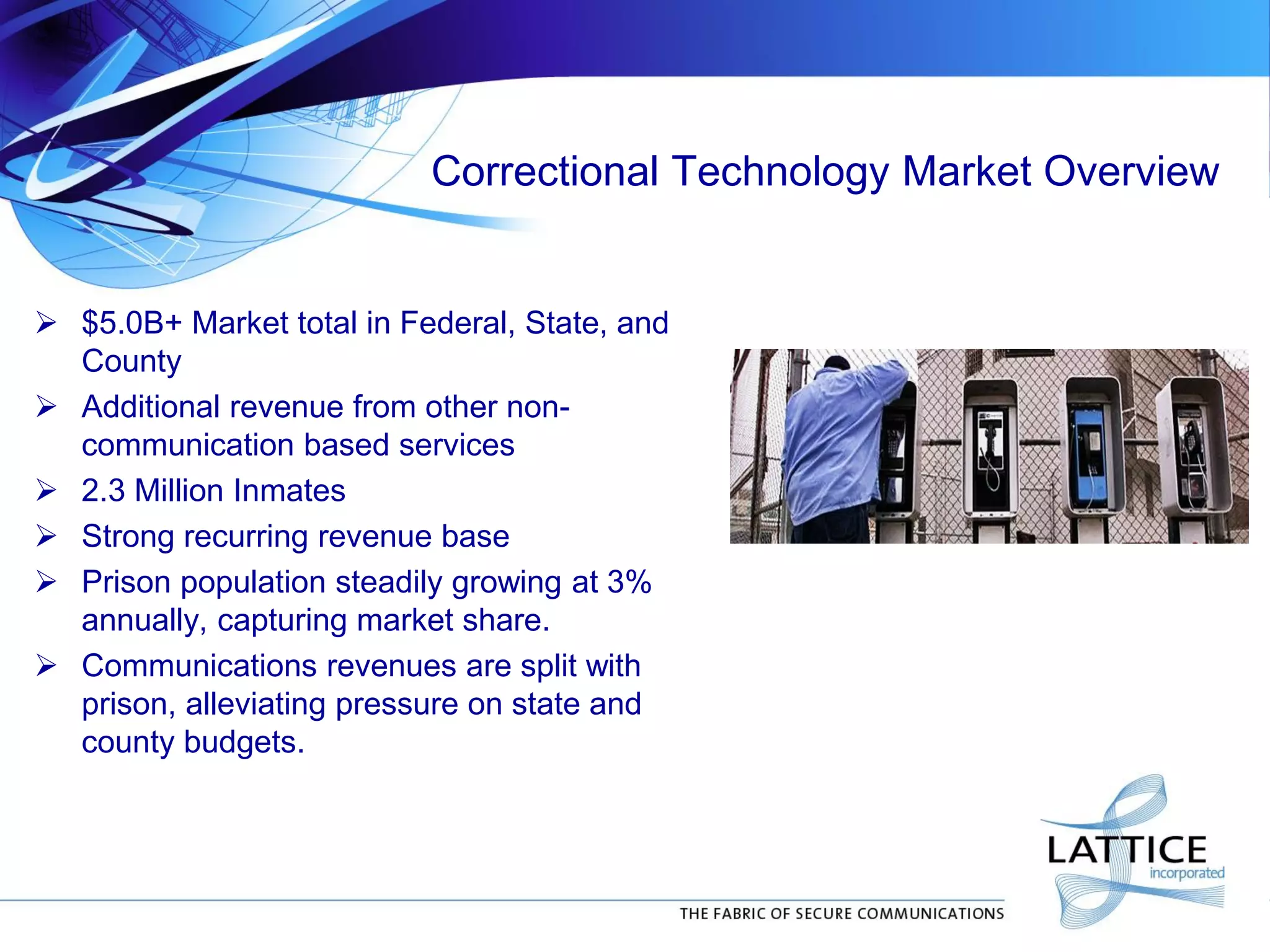 Correctional Technology Market Overview

➢ $5.0B+ Market total in Federal, State, and County
➢ Additional revenue from other non-communication based services
➢ 2.3 Million Inmates
➢ Strong recurring revenue base
➢ Prison population steadily growing at 3% annually, capturing market share.
➢ Communications revenues are split with prison, alleviating pressure on state and county budgets.

LATTICE incorporated

THE FABRIC OF SECURE COMMUNICATIONS